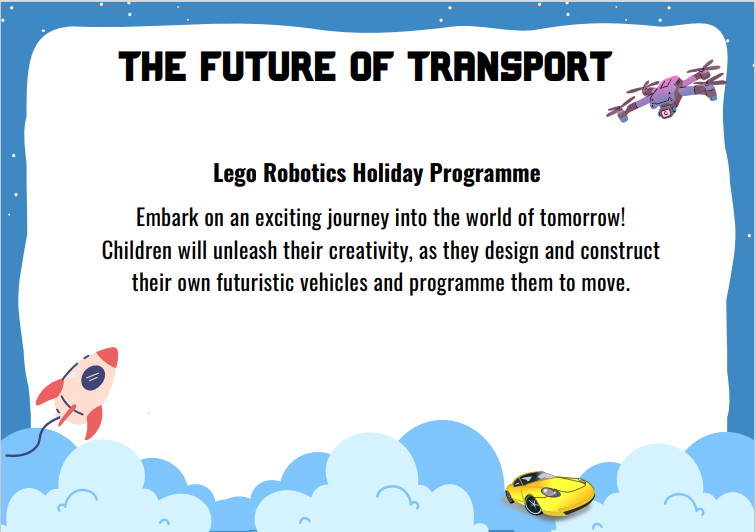 THE FUTURE OF TRANSPORT

Lego Robotics Holiday Programme

Embark on an exciting journey into the world of tomorrow! Children will unleash their creativity, as they design and construct their own futuristic vehicles and programme them to move.